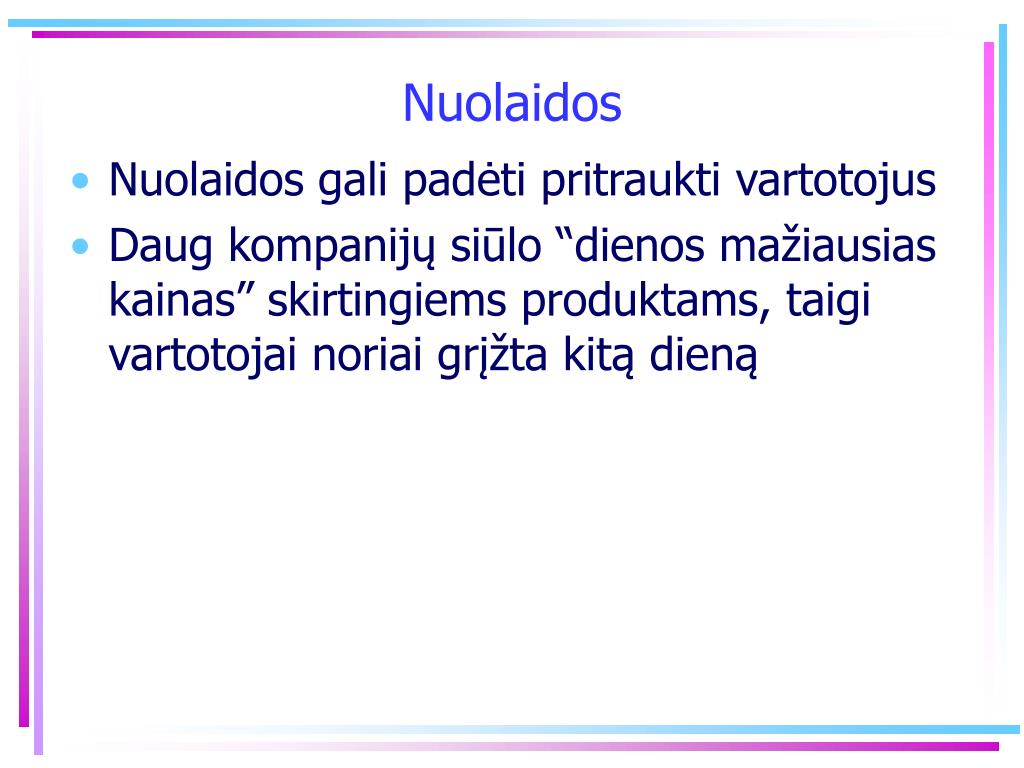 Nuolaidos

• Nuolaidos gali padėti pritraukti vartotojus
• Daug kompanijų siūlo “dienos mažiausias kainas” skirtingiems produktams, taigi vartotojai noriai grįžta kitą dieną